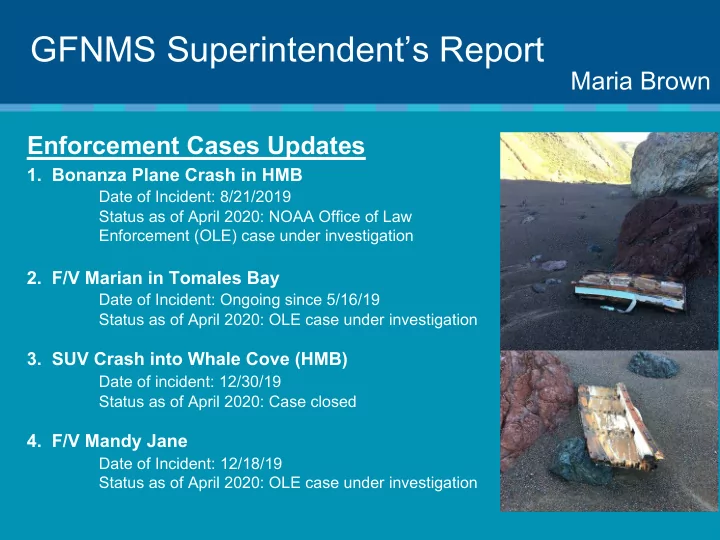 GFNMS Superintendent's Report

Maria Brown

Enforcement Cases Updates

1. Bonanza Plane Crash in HMB
Date of Incident: 8/21/2019
Status as of April 2020: NOAA Office of Law Enforcement (OLE) case under investigation

2. F/V Marian in Tomales Bay
Date of Incident: Ongoing since 5/16/19
Status as of April 2020: OLE case under investigation

3. SUV Crash into Whale Cove (HMB)
Date of incident: 12/30/19
Status as of April 2020: Case closed

4. F/V Mandy Jane
Date of Incident: 12/18/19
Status as of April 2020: OLE case under investigation